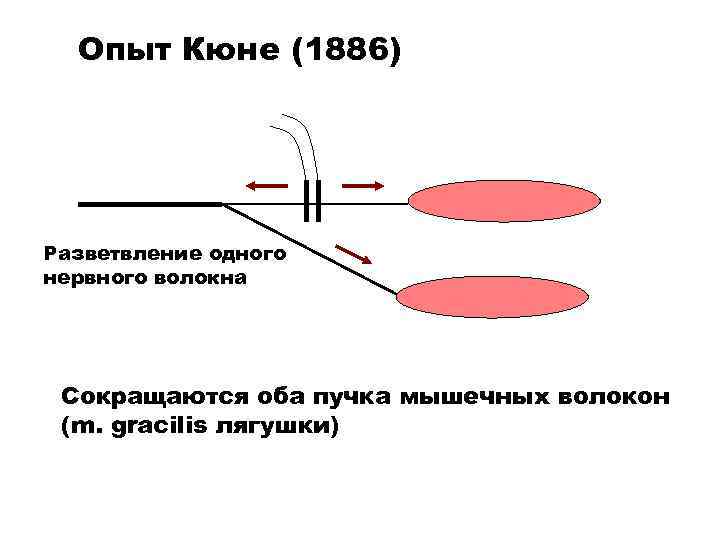 Опыт Кюне (1886)

Разветвление одного нервного волокна

Сокращаются оба пучка мышечных волокон (m. gracilis лягушки)